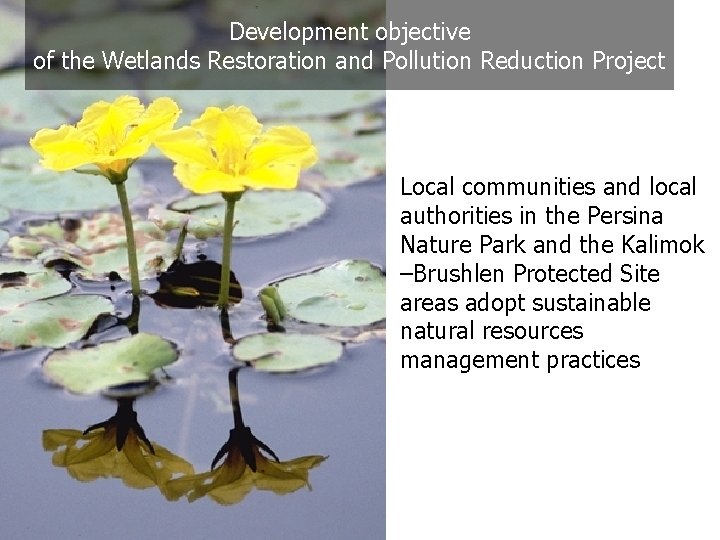 Development objective
of the Wetlands Restoration and Pollution Reduction Project

Local communities and local authorities in the Persina Nature Park and the Kalimok –Brushlen Protected Site areas adopt sustainable natural resources management practices